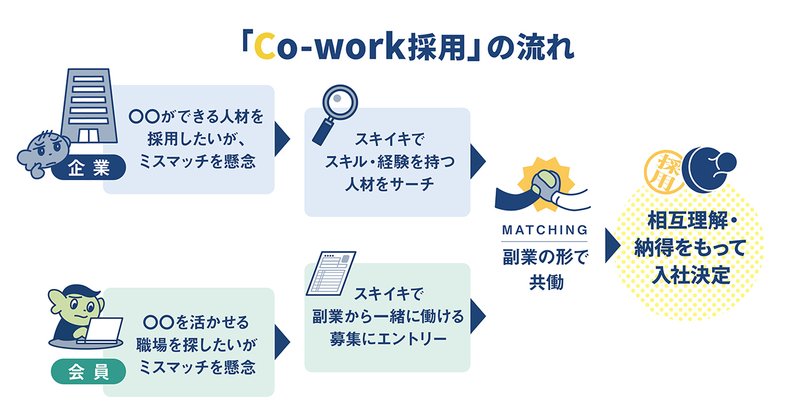 「Co-work採用」の流れ

企業

〇〇ができる人材を採用したいが、ミスマッチを懸念

スキイキでスキル・経験を持つ人材をサーチ

会員

〇〇を活かせる職場を探したいがミスマッチを懸念

スキイキで副業から一緒に働ける募集にエントリー

MATCHING

副業の形で共働

採用

相互理解・納得をもって入社決定